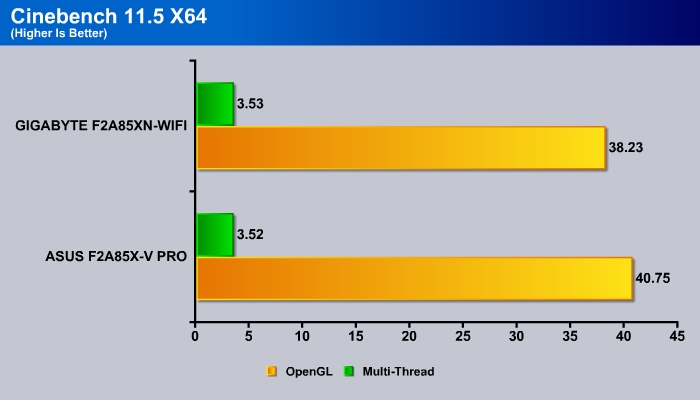 Cinebench 11.5 X64
(Higher Is Better)

GIGABYTE F2A85XN-WIFI
3.53
38.23

ASUS F2A85X-V PRO
3.52
40.75

0 5 10 15 20 25 30 35 40 45

OpenGL Multi-Thread